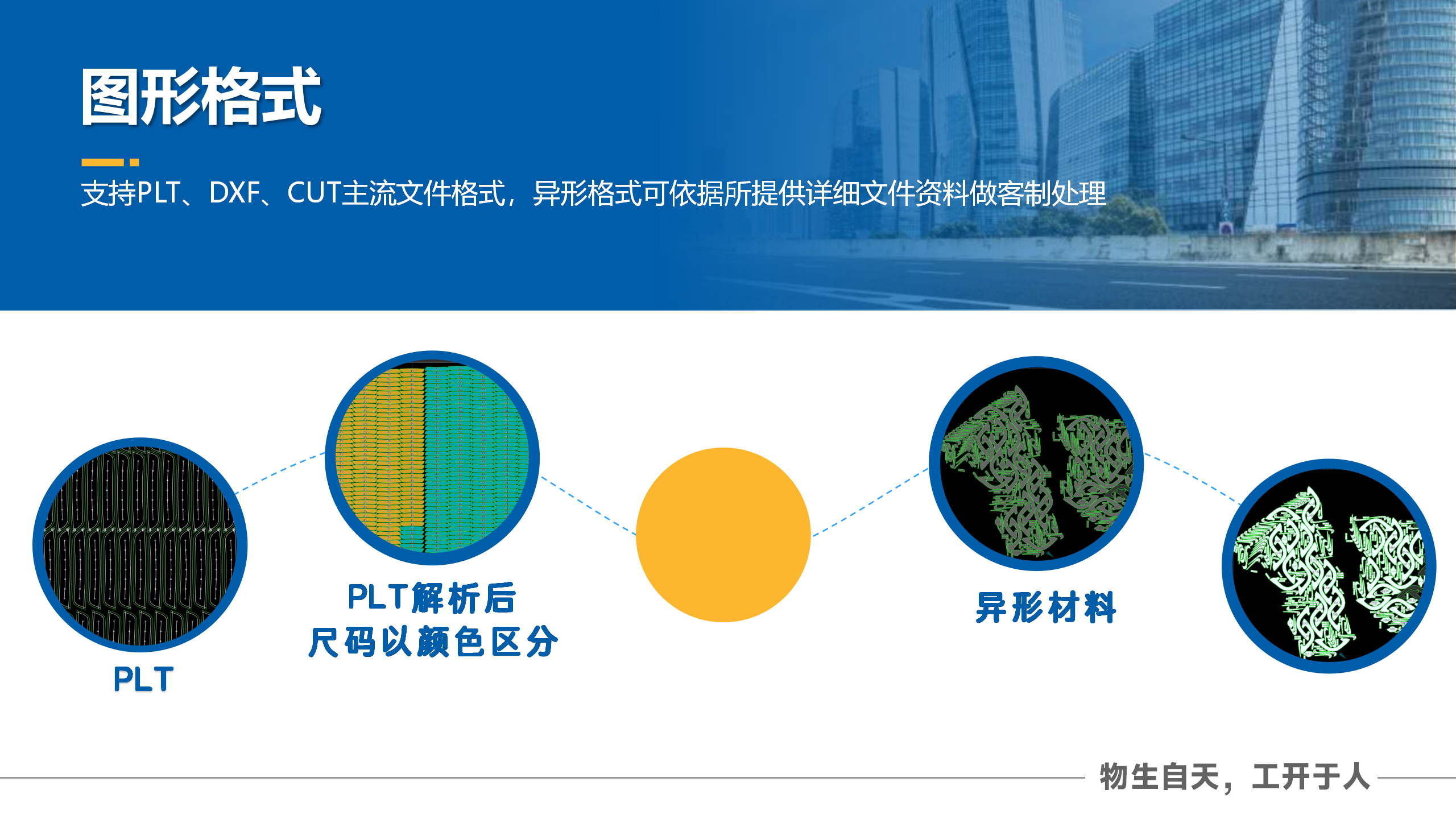 图形格式

支持PLT、DXF、CUT主流文件格式，异形格式可依据所提供详细文件资料做客制处理

PLT

PLT解析后
尺码以颜色区分

异形材料

物生自天，工开于人